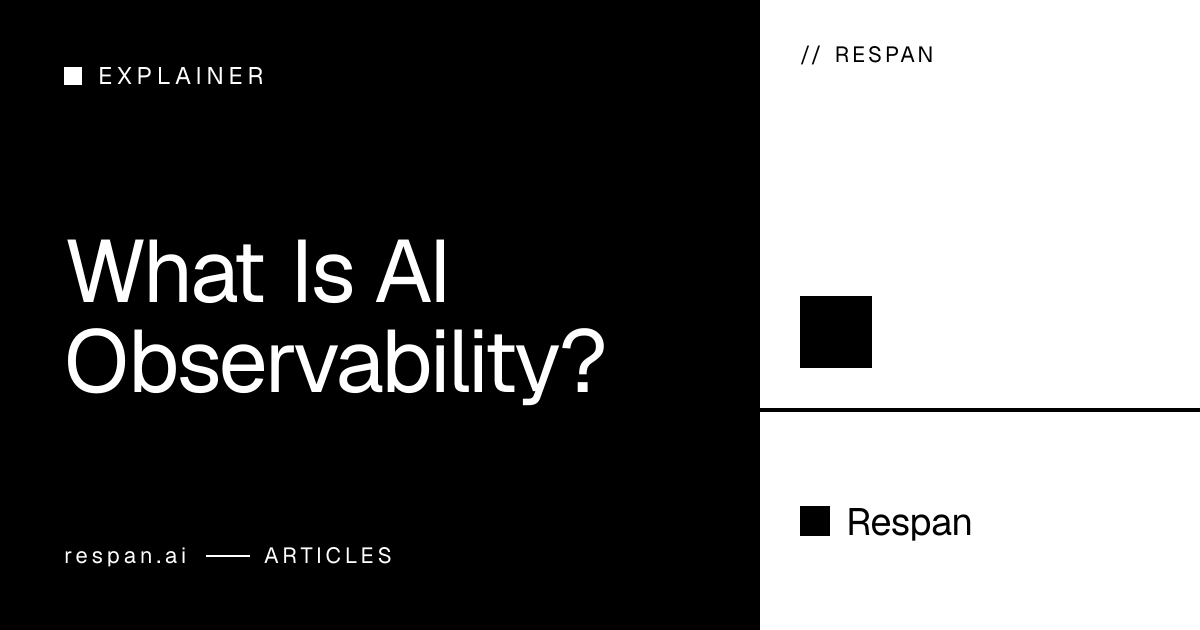 EXPLAINER

What Is AI Observability?

respan.ai —— ARTICLES

// RESPAN

Respan